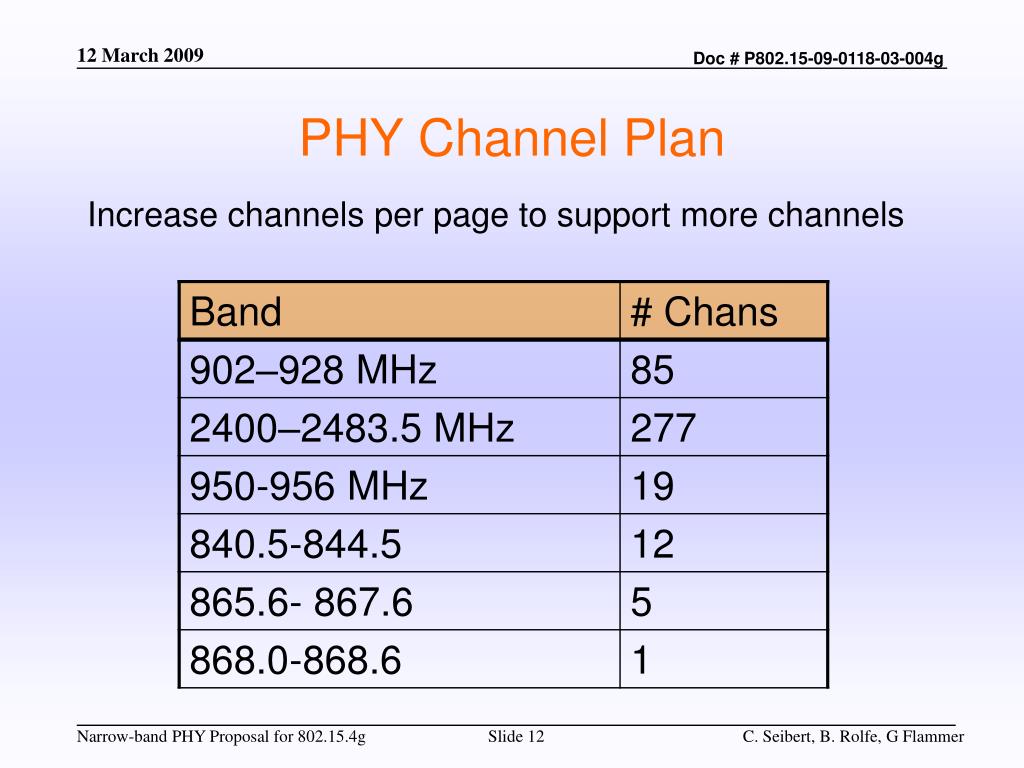 12 March 2009

Doc # P802.15-09-0118-03-004g

PHY Channel Plan

Increase channels per page to support more channels

| Band | # Chans |
|---|---|
| 902–928 MHz | 85 |
| 2400–2483.5 MHz | 277 |
| 950-956 MHz | 19 |
| 840.5-844.5 | 12 |
| 865.6- 867.6 | 5 |
| 868.0-868.6 | 1 |

Narrow-band PHY Proposal for 802.15.4g

Slide 12

C. Seibert, B. Rolfe, G Flammer